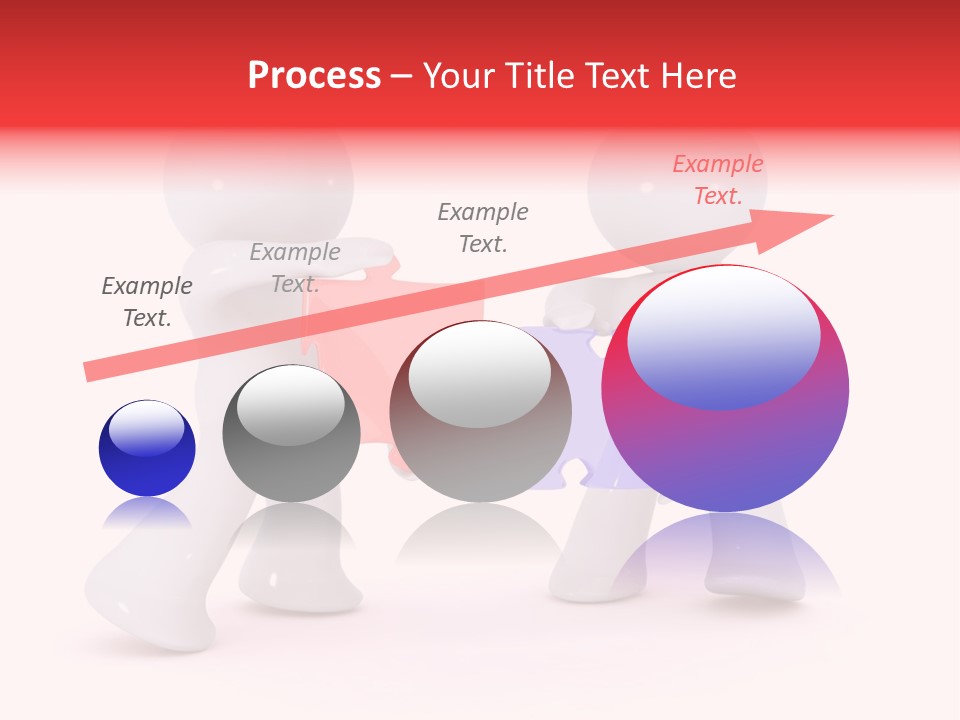 Process – Your Title Text Here

Example Text.

Example Text.

Example Text.

Example Text.